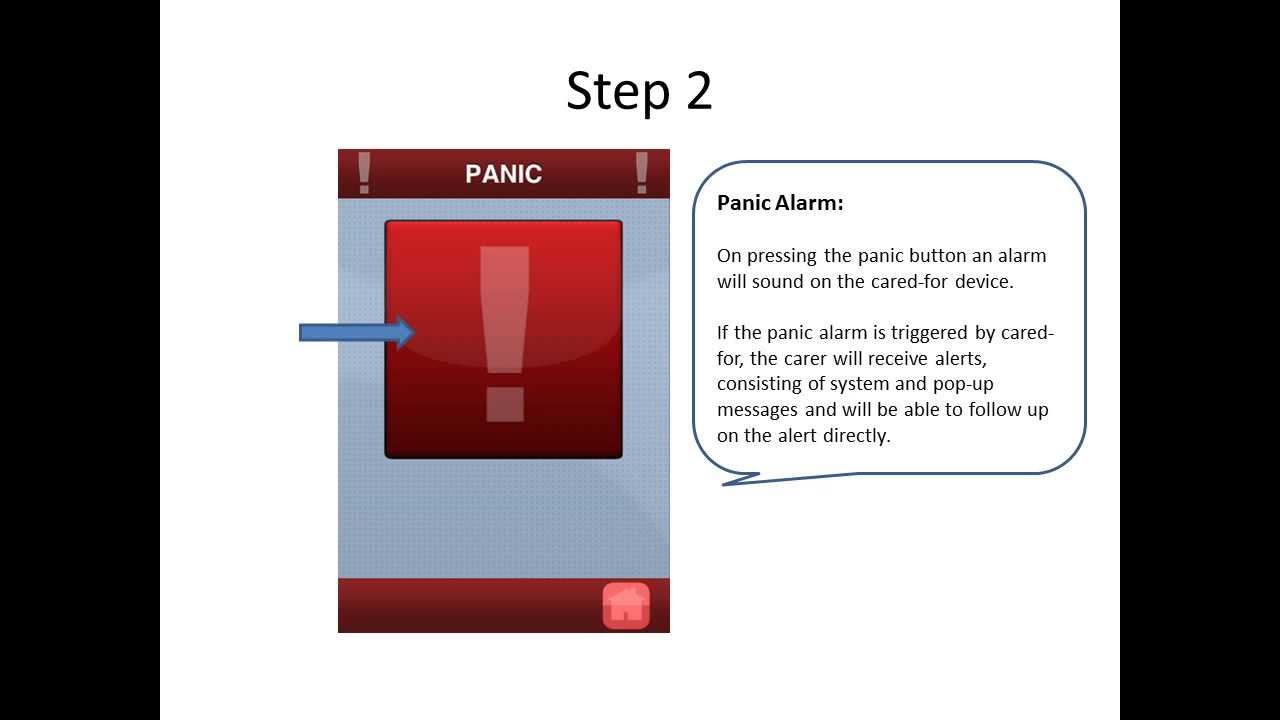 Step 2

! PANIC !

!

Panic Alarm:

On pressing the panic button an alarm will sound on the cared-for device.

If the panic alarm is triggered by cared-for, the carer will receive alerts, consisting of system and pop-up messages and will be able to follow up on the alert directly.